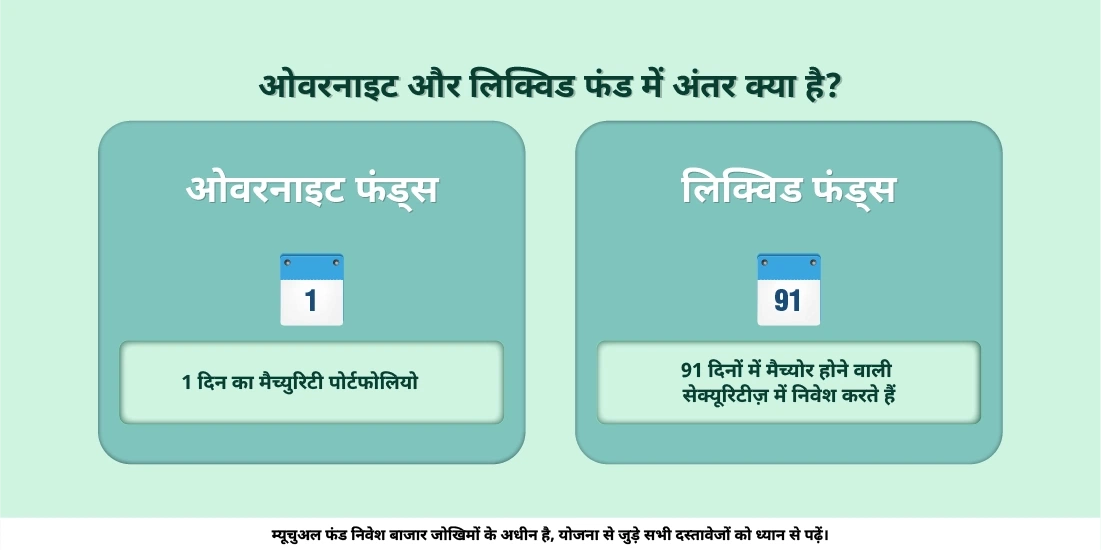 ओवरनाइट और लिक्विड फंड में अंतर क्या है?

ओवरनाइट फंड्स

1

1 दिन का मैच्युरिटी पोर्टफोलियो

लिक्विड फंड्स

91

91 दिनों में मैच्योर होने वाली सेक्यूरिटीज़ में निवेश करते हैं

म्यूचुअल फंड निवेश बाजार जोखिमों के अधीन है, योजना से जुड़े सभी दस्तावेजों को ध्यान से पढ़ें।